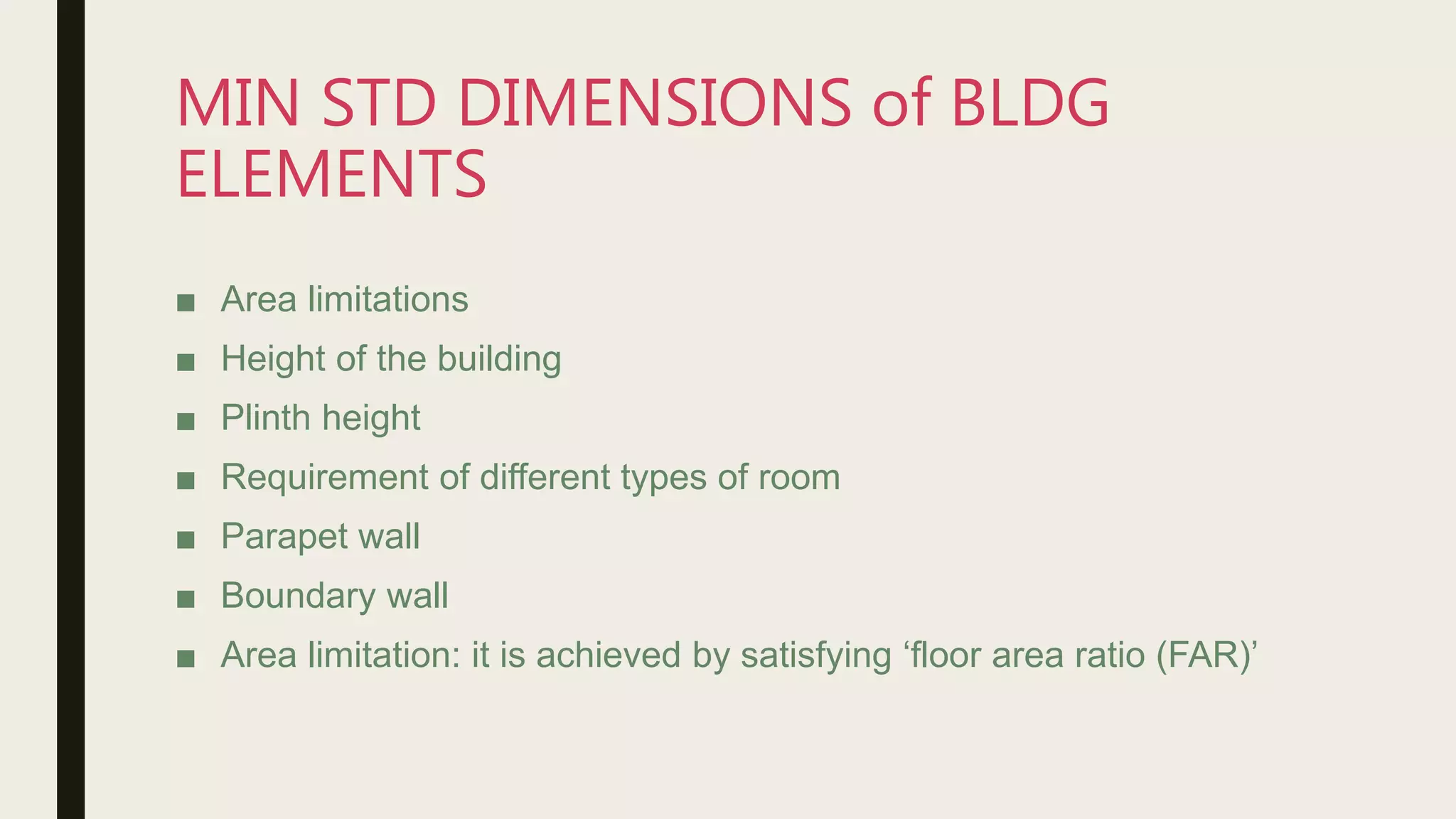 MIN STD DIMENSIONS of BLDG ELEMENTS

■ Area limitations
■ Height of the building
■ Plinth height
■ Requirement of different types of room
■ Parapet wall
■ Boundary wall
■ Area limitation: it is achieved by satisfying ‘floor area ratio (FAR)’